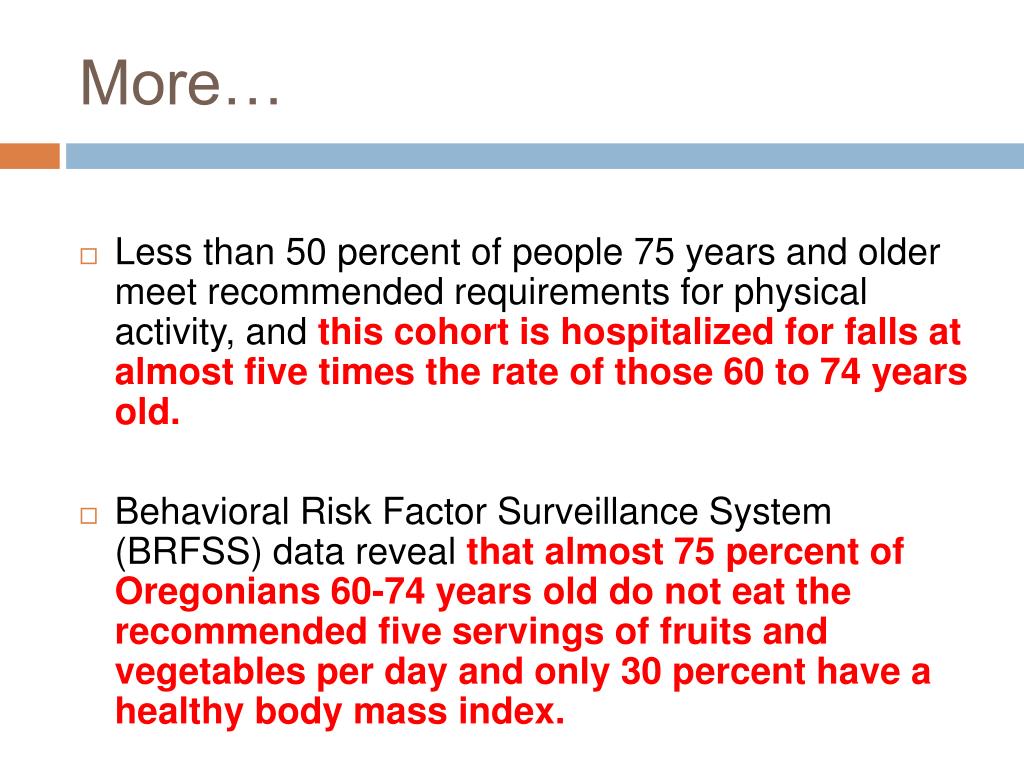 More…

□ Less than 50 percent of people 75 years and older meet recommended requirements for physical activity, and this cohort is hospitalized for falls at almost five times the rate of those 60 to 74 years old.

□ Behavioral Risk Factor Surveillance System (BRFSS) data reveal that almost 75 percent of Oregonians 60-74 years old do not eat the recommended five servings of fruits and vegetables per day and only 30 percent have a healthy body mass index.